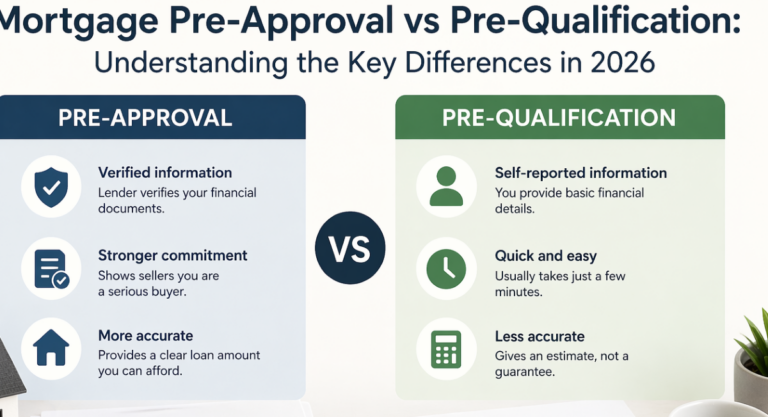 Mortgage Pre-Approval vs Pre-Qualification:
Understanding the Key Differences in 2026

PRE-APPROVAL

Verified information
Lender verifies your financial documents.

Stronger commitment
Shows sellers you are a serious buyer.

More accurate
Provides a clear loan amount you can afford.

VS

PRE-QUALIFICATION

Self-reported information
You provide basic financial details.

Quick and easy
Usually takes just a few minutes.

Less accurate
Gives an estimate, not a guarantee.